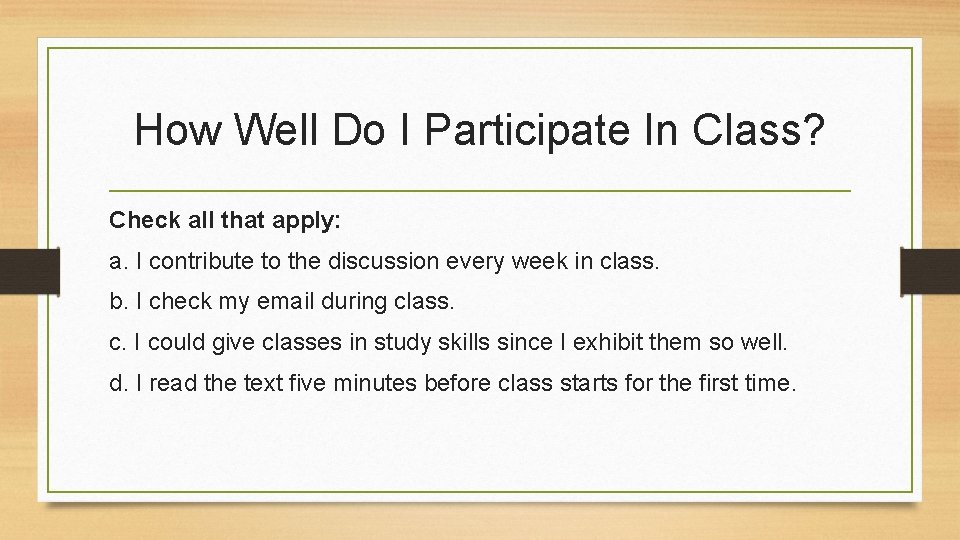 How Well Do I Participate In Class?

Check all that apply:

a. I contribute to the discussion every week in class.

b. I check my email during class.

c. I could give classes in study skills since I exhibit them so well.

d. I read the text five minutes before class starts for the first time.